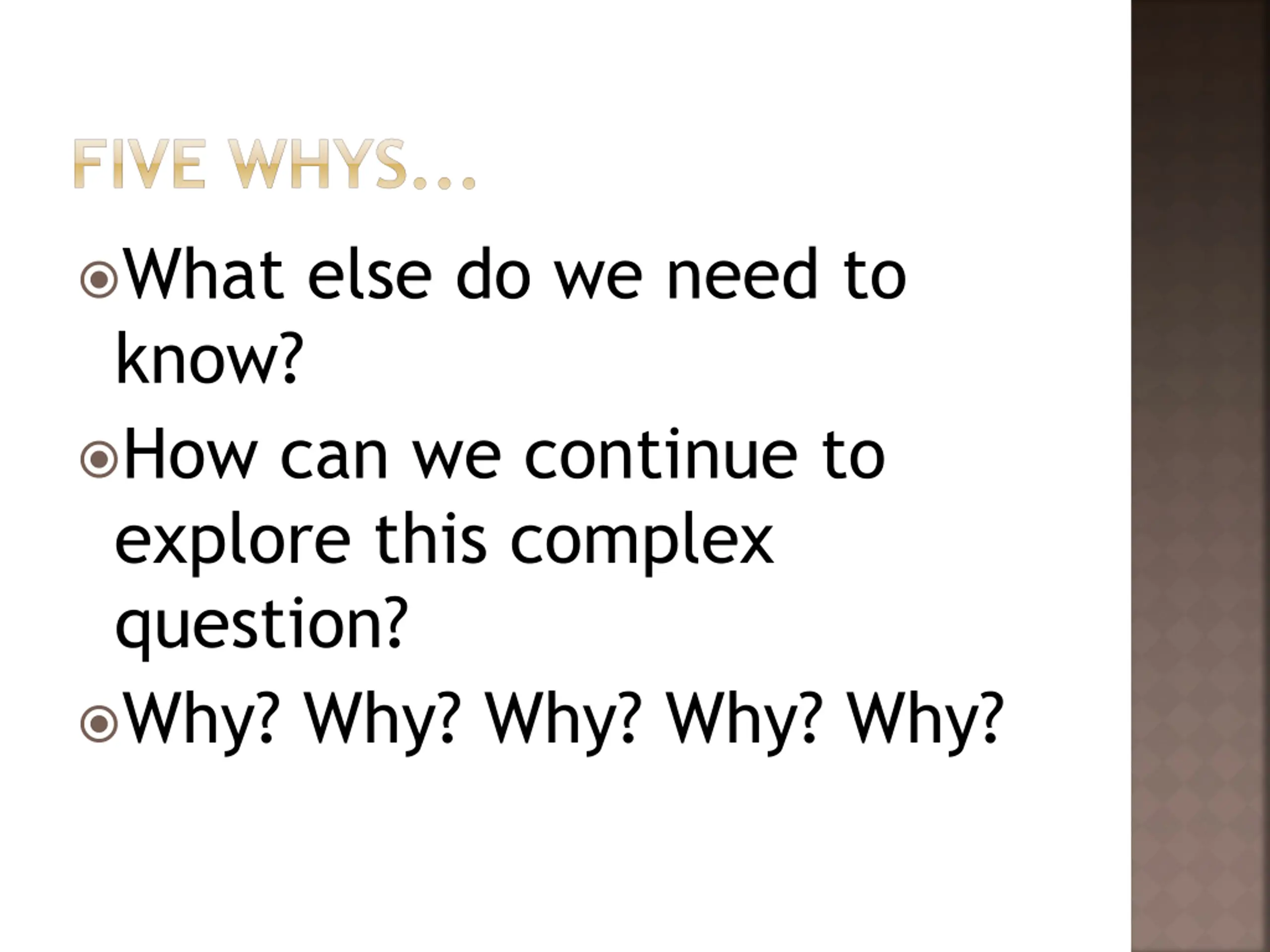 FIVE WHYS…

What else do we need to know?

How can we continue to explore this complex question?

Why? Why? Why? Why? Why?